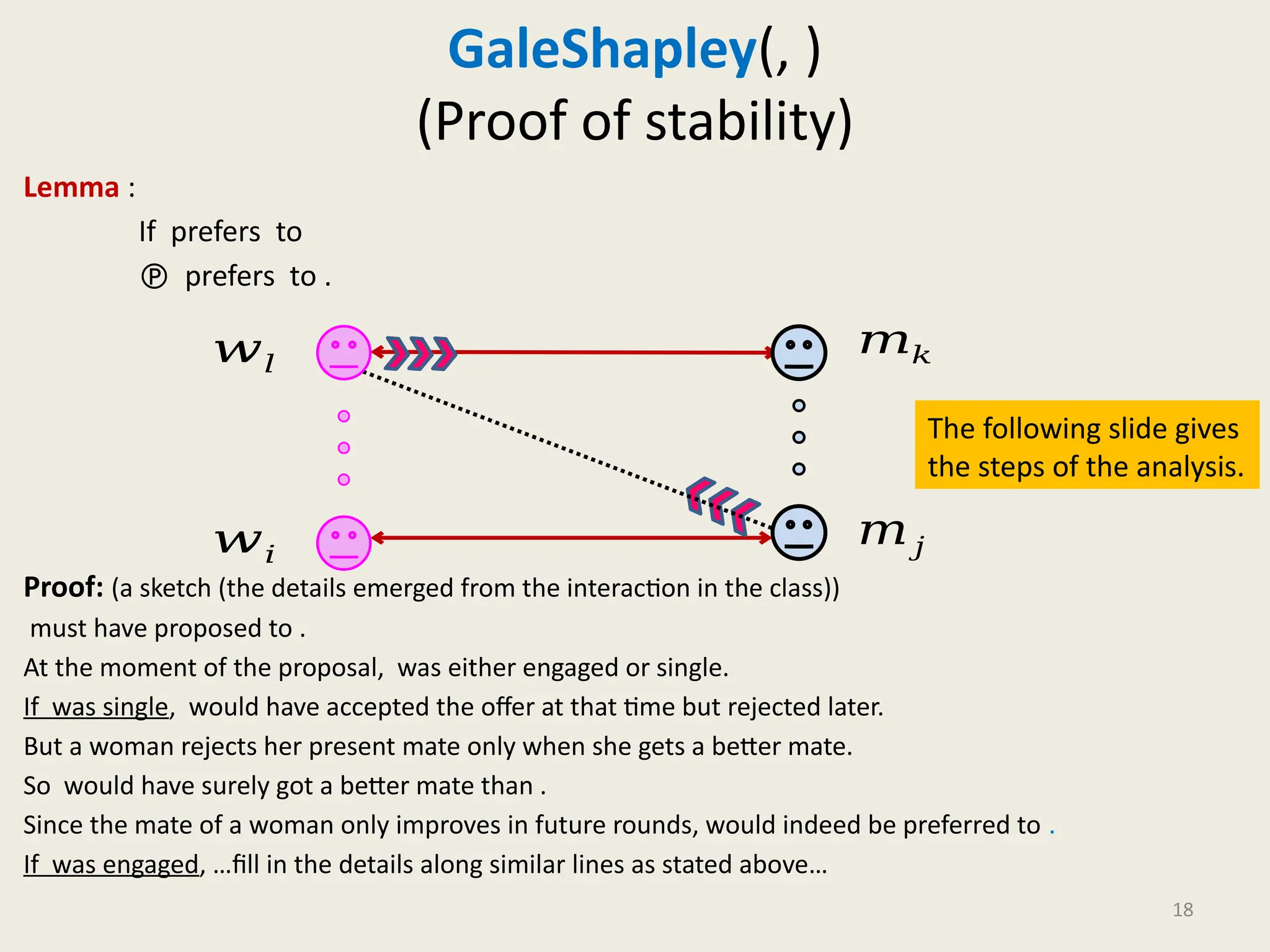 GaleShapley(, )
(Proof of stability)

Lemma :

If prefers to
Ⓟ prefers to .

$w_l$

$m_k$

The following slide gives the steps of the analysis.

$w_i$

$m_j$

Proof: (a sketch (the details emerged from the interaction in the class))
must have proposed to .
At the moment of the proposal, was either engaged or single.
If was single, would have accepted the offer at that time but rejected later.
But a woman rejects her present mate only when she gets a better mate.
So would have surely got a better mate than .
Since the mate of a woman only improves in future rounds, would indeed be preferred to .
If was engaged, …fill in the details along similar lines as stated above…

18